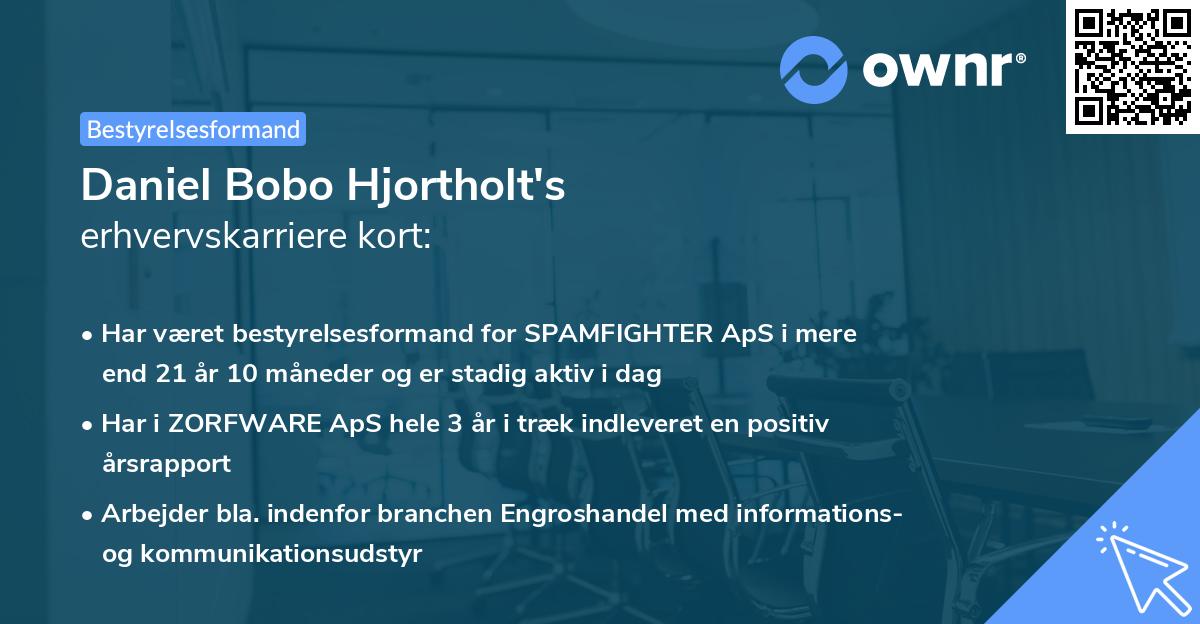 ownr®

Bestyrelsesformand

Daniel Bobo Hjortholt's
erhvervskarriere kort:

• Har været bestyrelsesformand for SPAMFIGHTER ApS i mere end 21 år 10 måneder og er stadig aktiv i dag

• Har i ZORFWARE ApS hele 3 år i træk indleveret en positiv årsrapport

• Arbejder bla. indenfor branchen Engroshandel med informations- og kommunikationsudstyr